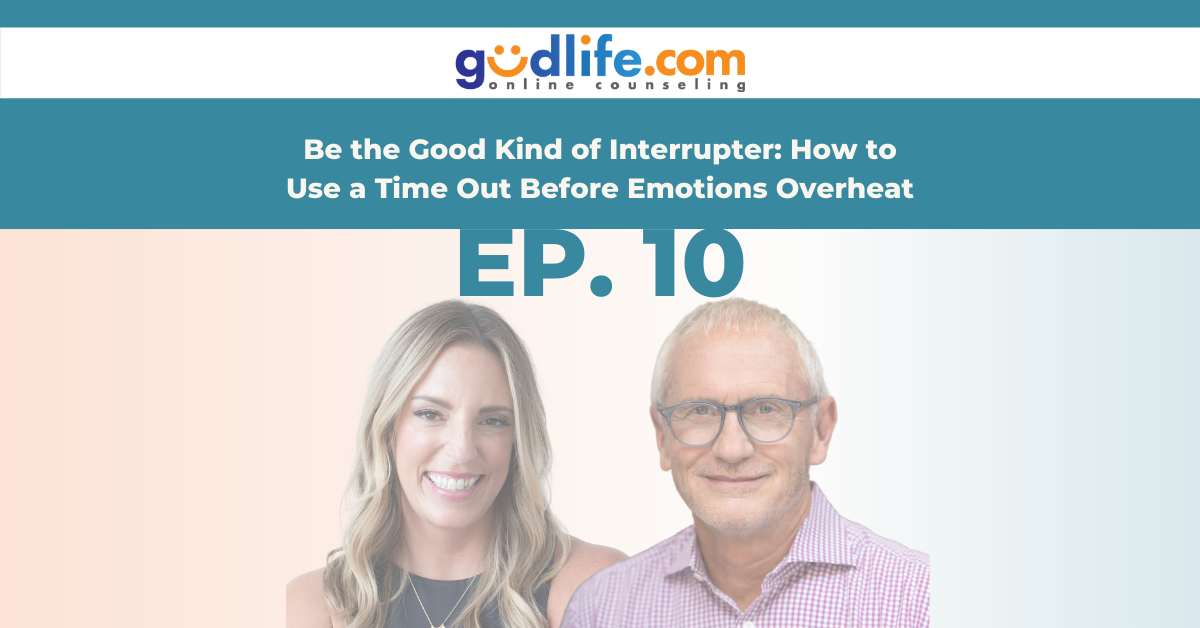 gudlife.com
online counseling

Be the Good Kind of Interrupter: How to Use a Time Out Before Emotions Overheat

EP. 10